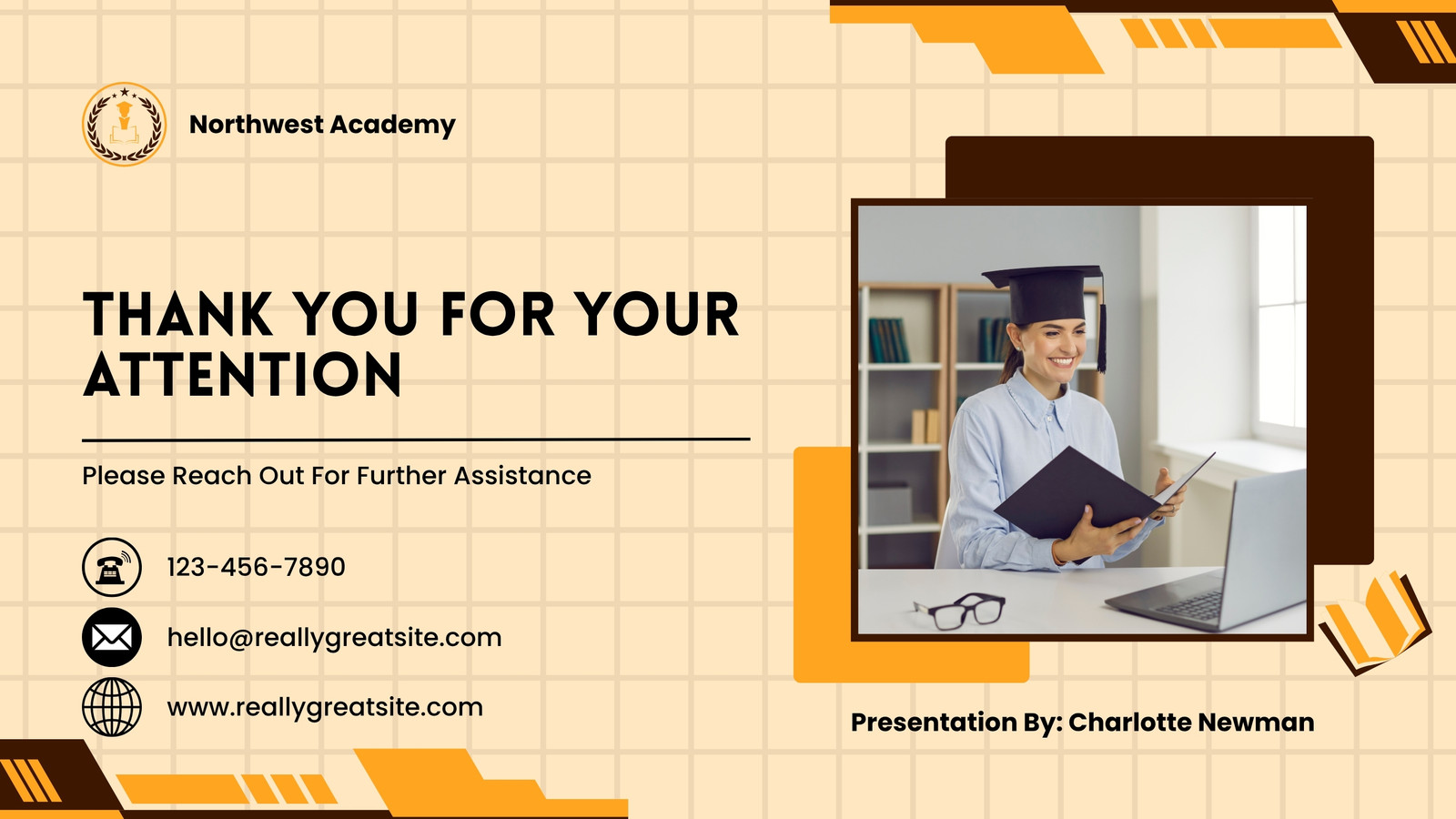 Northwest Academy

THANK YOU FOR YOUR ATTENTION

Please Reach Out For Further Assistance

123-456-7890

hello@reallygreatsite.com

www.reallygreatsite.com

Presentation By: Charlotte Newman